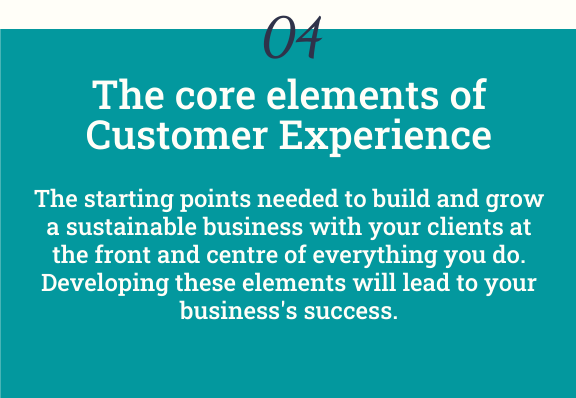 04

The core elements of Customer Experience

The starting points needed to build and grow a sustainable business with your clients at the front and centre of everything you do. Developing these elements will lead to your business's success.